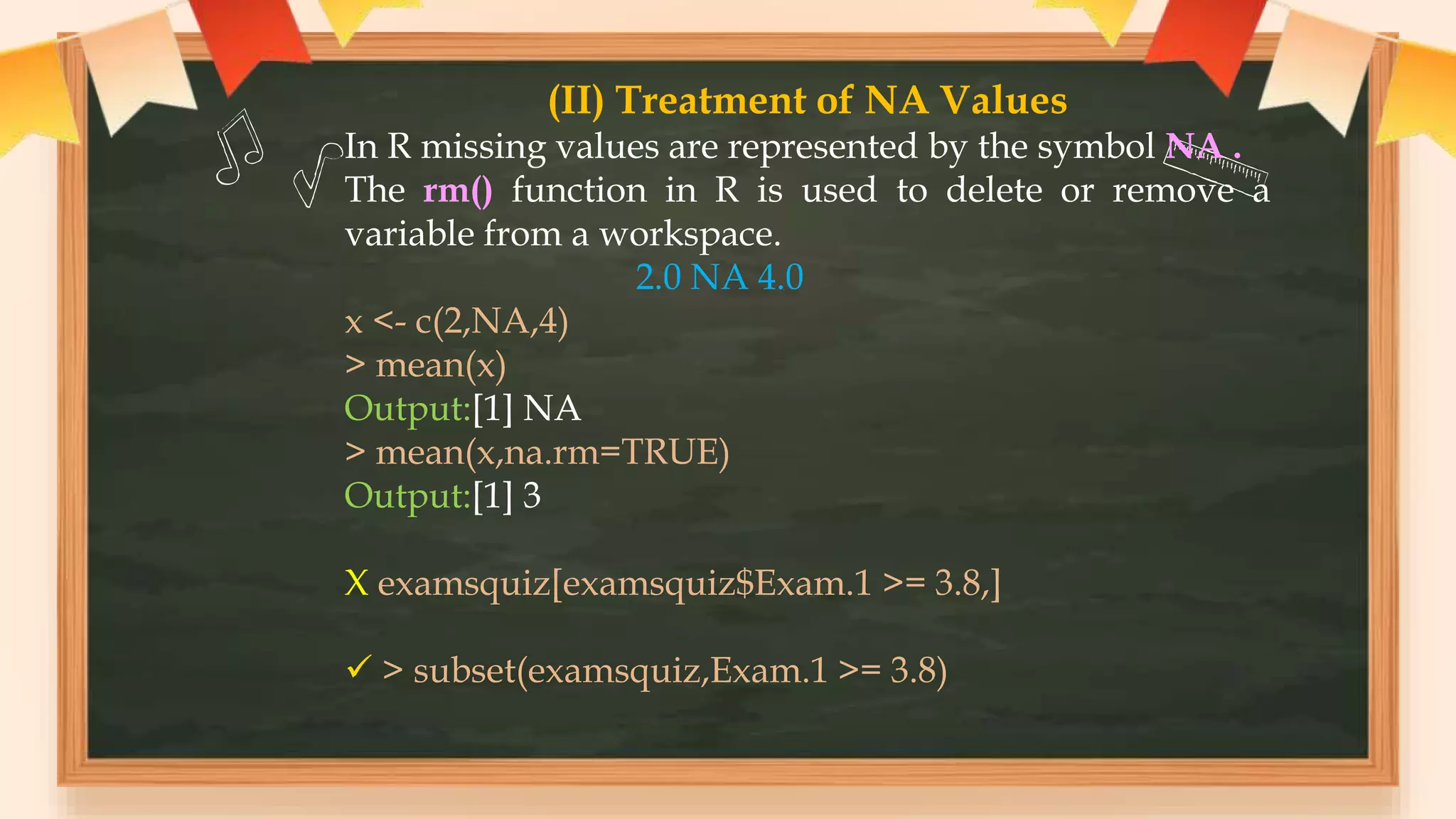 (II) Treatment of NA Values

In R missing values are represented by the symbol NA . The rm() function in R is used to delete or remove a variable from a workspace.

2.0 NA 4.0

x <- c(2,NA,4)
> mean(x)
Output:[1] NA
> mean(x,na.rm=TRUE)
Output:[1] 3

X examsquiz[examsquiz$Exam.1 >= 3.8,]

✓ > subset(examsquiz,Exam.1 >= 3.8)